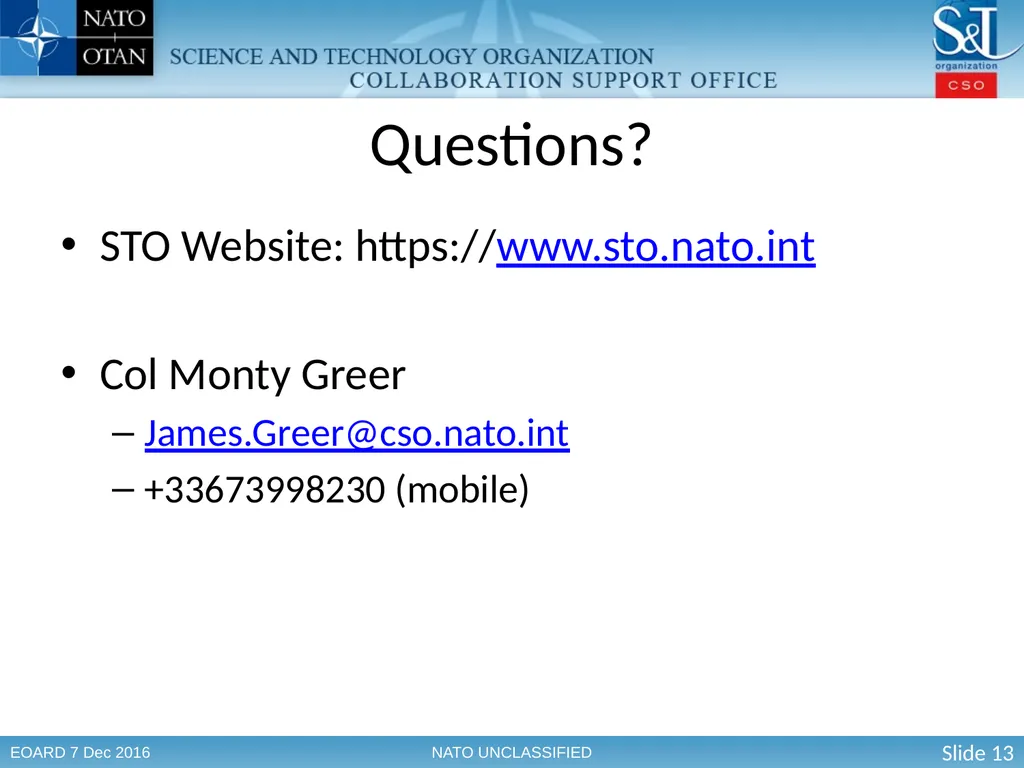 NATO
OTAN
SCIENCE AND TECHNOLOGY ORGANIZATION
COLLABORATION SUPPORT OFFICE
S&T organization CSO

Questions?

• STO Website: https://www.sto.nato.int

• Col Monty Greer
– James.Greer@cso.nato.int
– +33673998230 (mobile)

EOARD 7 Dec 2016
NATO UNCLASSIFIED
Slide 13